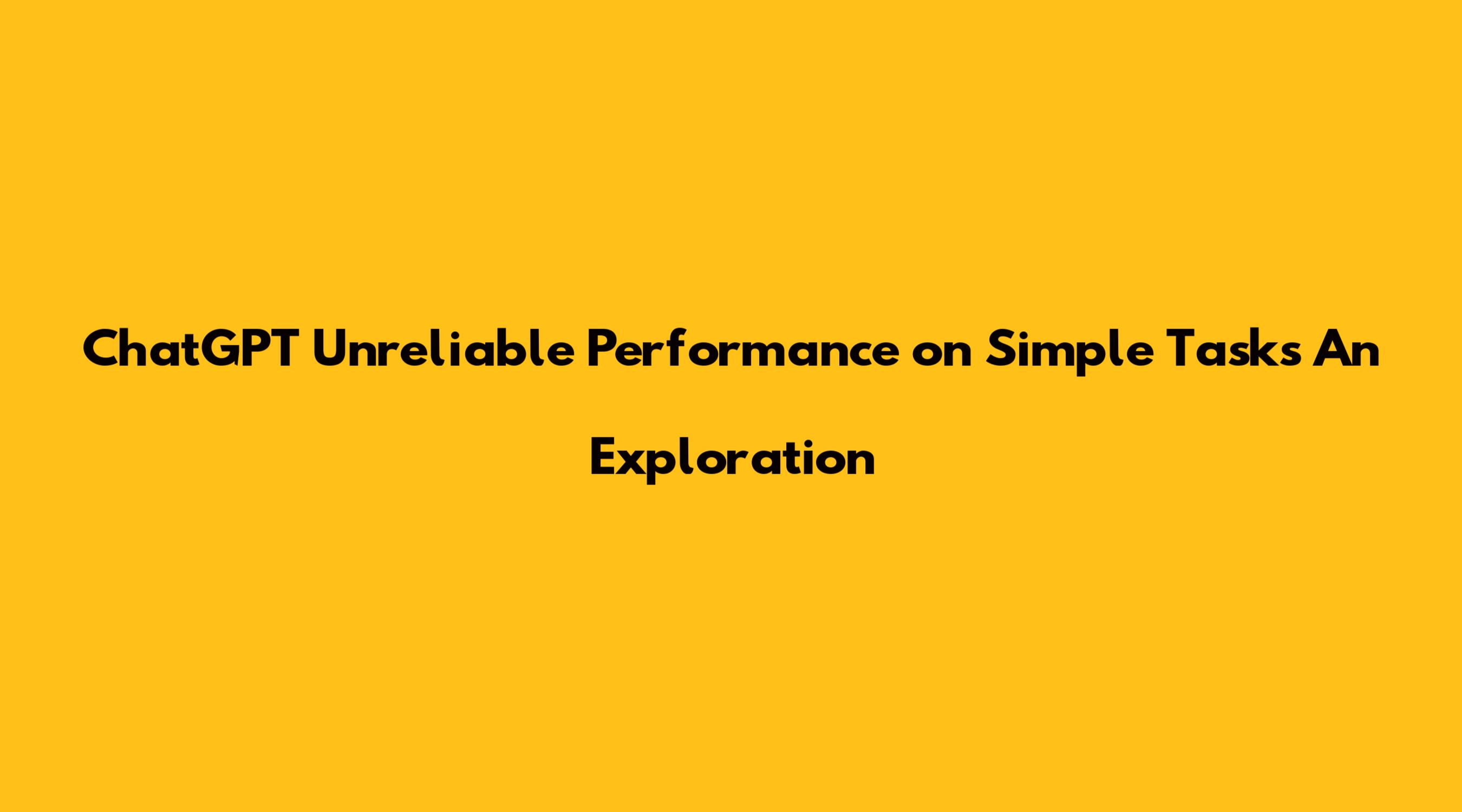 ChatGPT Unreliable Performance on Simple Tasks An Exploration